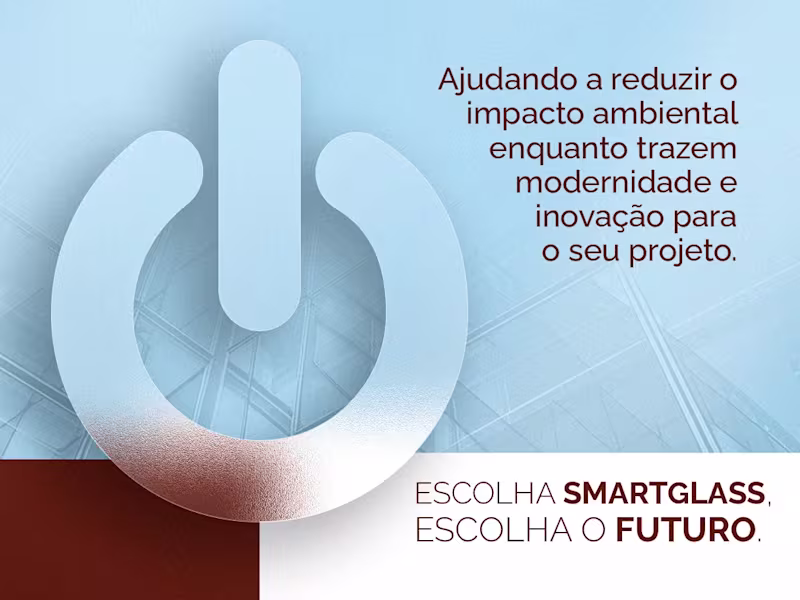 Ajudando a reduzir o impacto ambiental enquanto trazem modernidade e inovação para o seu projeto.

ESCOLHA SMARTGLASS, ESCOLHA O FUTURO.